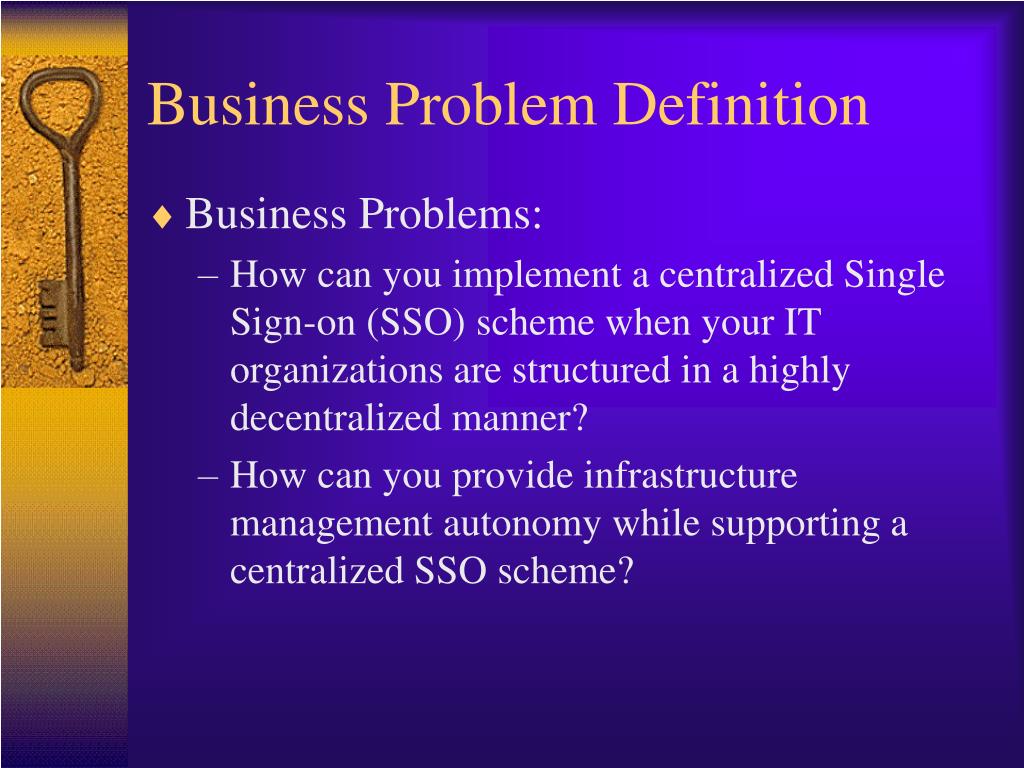 Business Problem Definition

♦ Business Problems:

– How can you implement a centralized Single Sign-on (SSO) scheme when your IT organizations are structured in a highly decentralized manner?

– How can you provide infrastructure management autonomy while supporting a centralized SSO scheme?